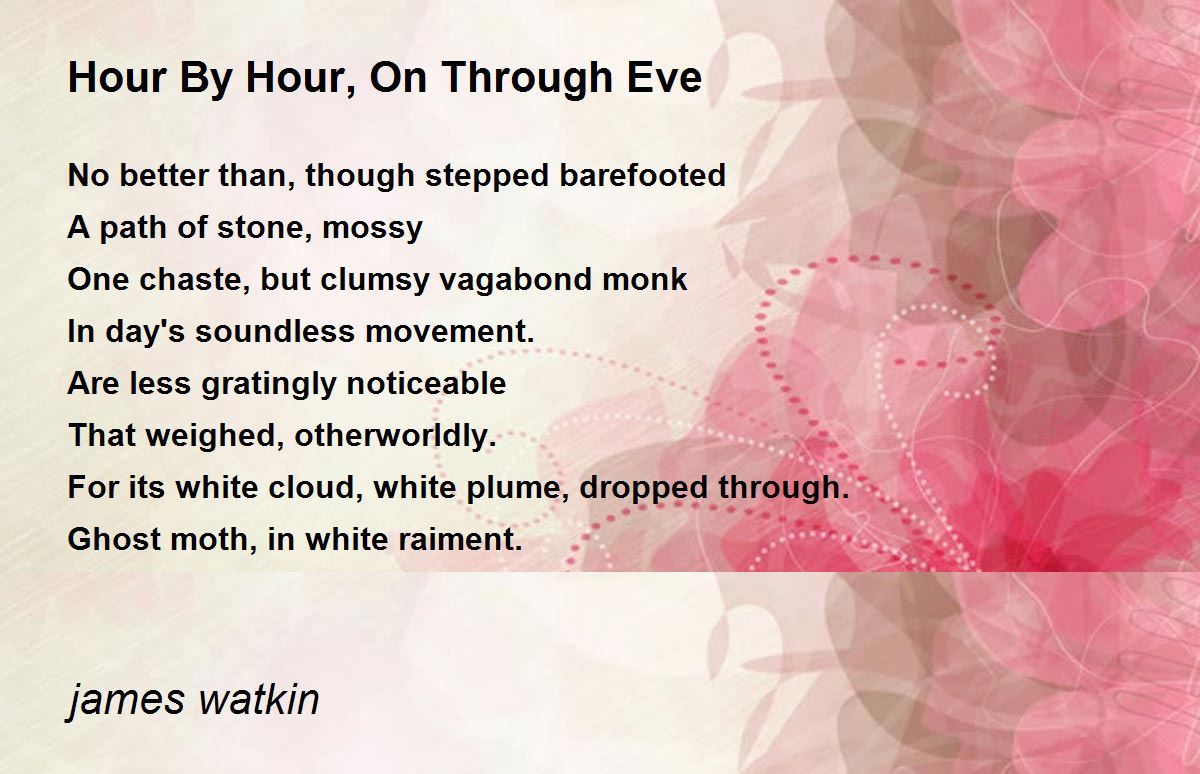 Hour By Hour, On Through Eve

No better than, though stepped barefooted
A path of stone, mossy
One chaste, but clumsy vagabond monk
In day's soundless movement.
Are less gratingly noticeable
That weighed, otherworldly.
For its white cloud, white plume, dropped through.
Ghost moth, in white raiment.

james watkin